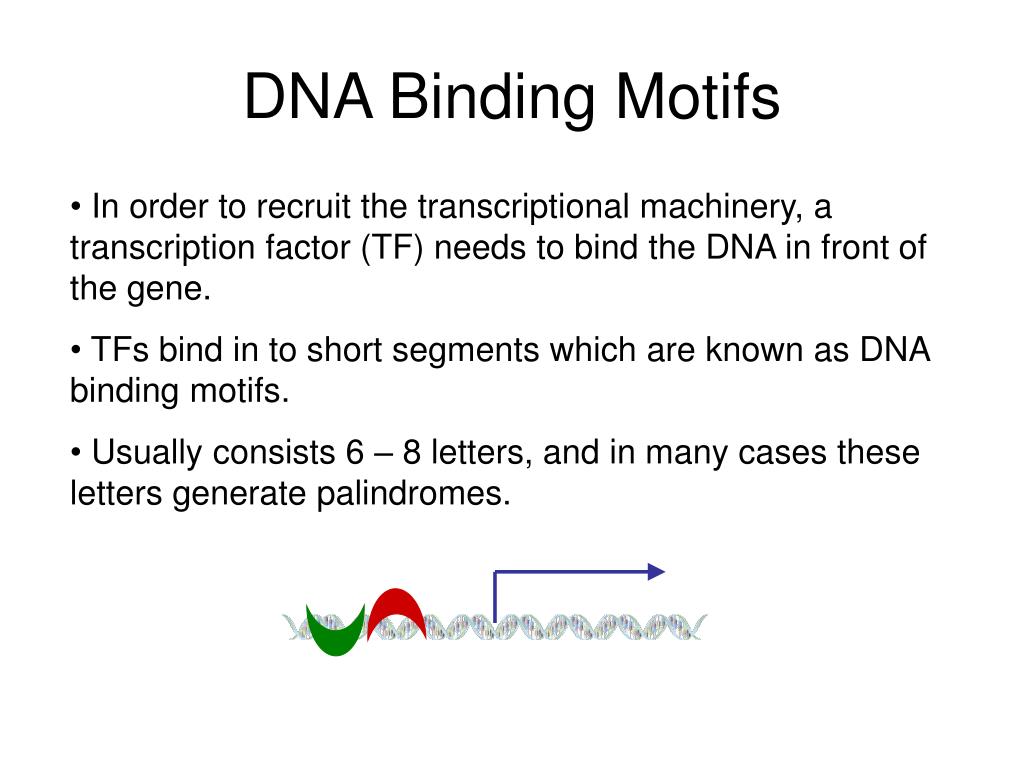 DNA Binding Motifs

• In order to recruit the transcriptional machinery, a transcription factor (TF) needs to bind the DNA in front of the gene.

• TFs bind in to short segments which are known as DNA binding motifs.

• Usually consists 6 – 8 letters, and in many cases these letters generate palindromes.